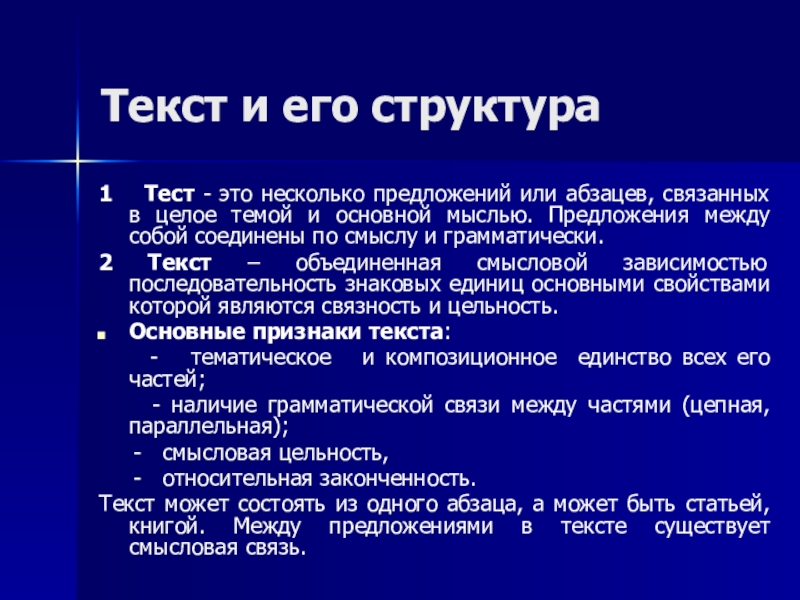 Текст и его структура

1 Тест - это несколько предложений или абзацев, связанных в целое темой и основной мыслью. Предложения между собой соединены по смыслу и грамматически.

2 Текст – объединенная смысловой зависимостью последовательность знаковых единиц основными свойствами которой являются связность и цельность.

Основные признаки текста:

- тематическое и композиционное единство всех его частей;

- наличие грамматической связи между частями (цепная, параллельная);

- смысловая цельность,

- относительная законченность.

Текст может состоять из одного абзаца, а может быть статьей, книгой. Между предложениями в тексте существует смысловая связь.